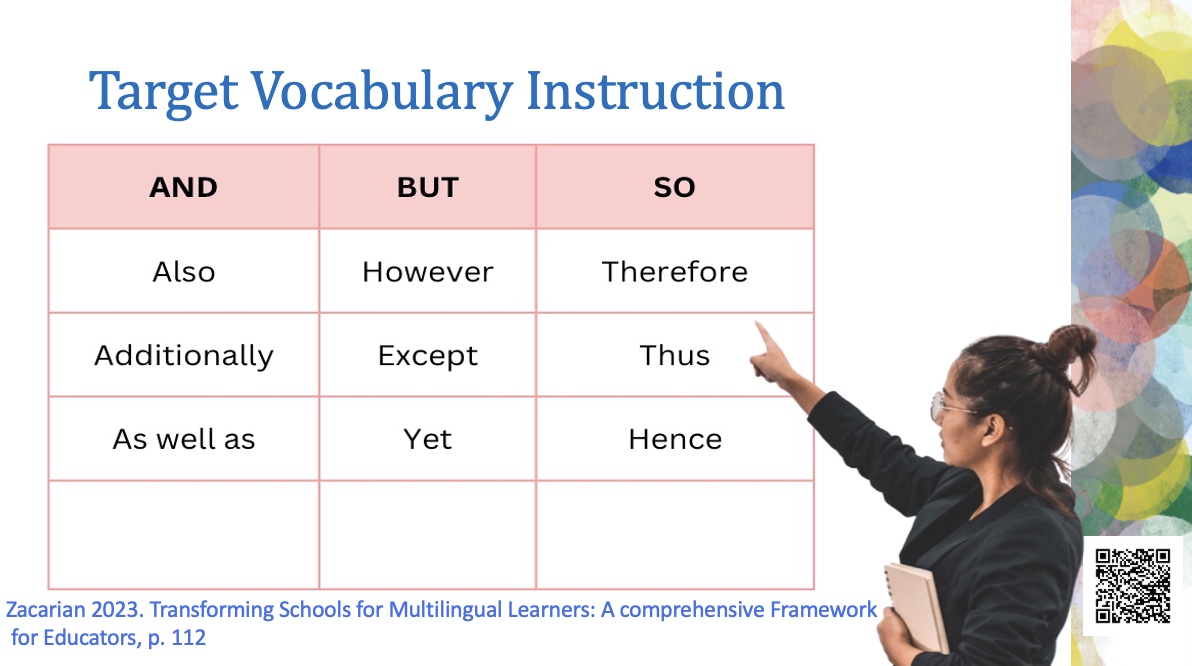 Target Vocabulary Instruction

| AND | BUT | SO |
|---|---|---|
| Also | However | Therefore |
| Additionally | Except | Thus |
| As well as | Yet | Hence |
| | | |

Zacarian 2023. Transforming Schools for Multilingual Learners: A comprehensive Framework for Educators, p. 112